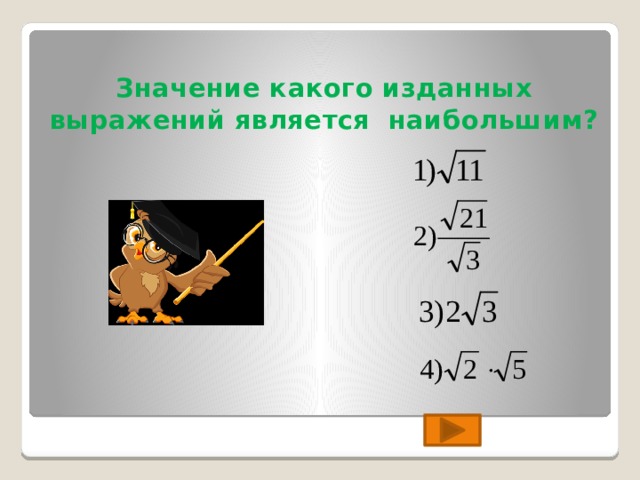 Значение какого изданных выражений является наибольшим?

1)$\sqrt{11}$

2)$\frac{\sqrt{21}}{\sqrt{3}}$

3)$2\sqrt{3}$

4)$\sqrt{2} \cdot \sqrt{5}$